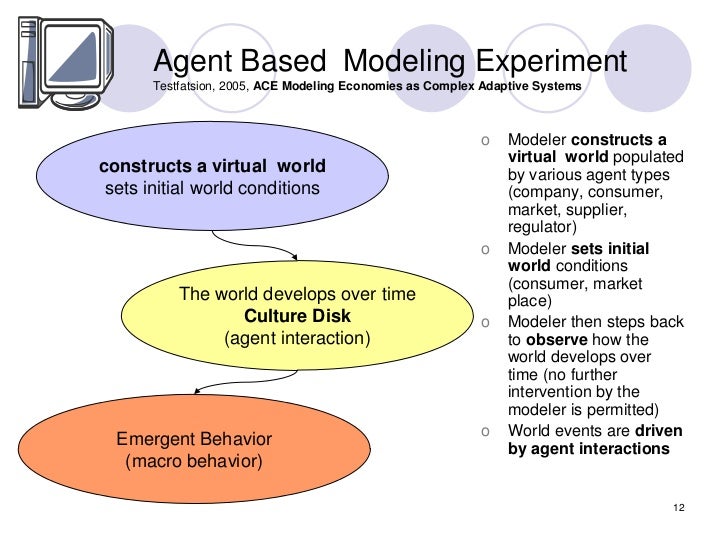 Agent Based Modeling Experiment
Testfatsion, 2005, ACE Modeling Economies as Complex Adaptive Systems

constructs a virtual world
sets initial world conditions

The world develops over time
Culture Disk
(agent interaction)

Emergent Behavior
(macro behavior)

o Modeler constructs a virtual world populated by various agent types (company, consumer, market, supplier, regulator)
o Modeler sets initial world conditions (consumer, market place)
o Modeler then steps back to observe how the world develops over time (no further intervention by the modeler is permitted)
o World events are driven by agent interactions

12